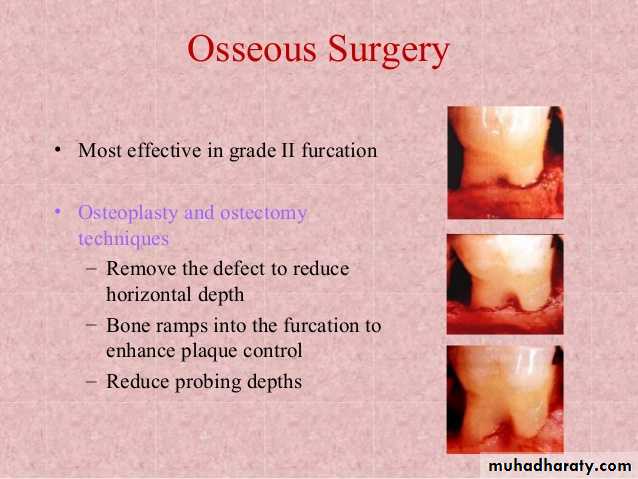 Osseous Surgery

• Most effective in grade II furcation

• Osteoplasty and ostectomy techniques
– Remove the defect to reduce horizontal depth
– Bone ramps into the furcation to enhance plaque control
– Reduce probing depths

muhadharaty.com